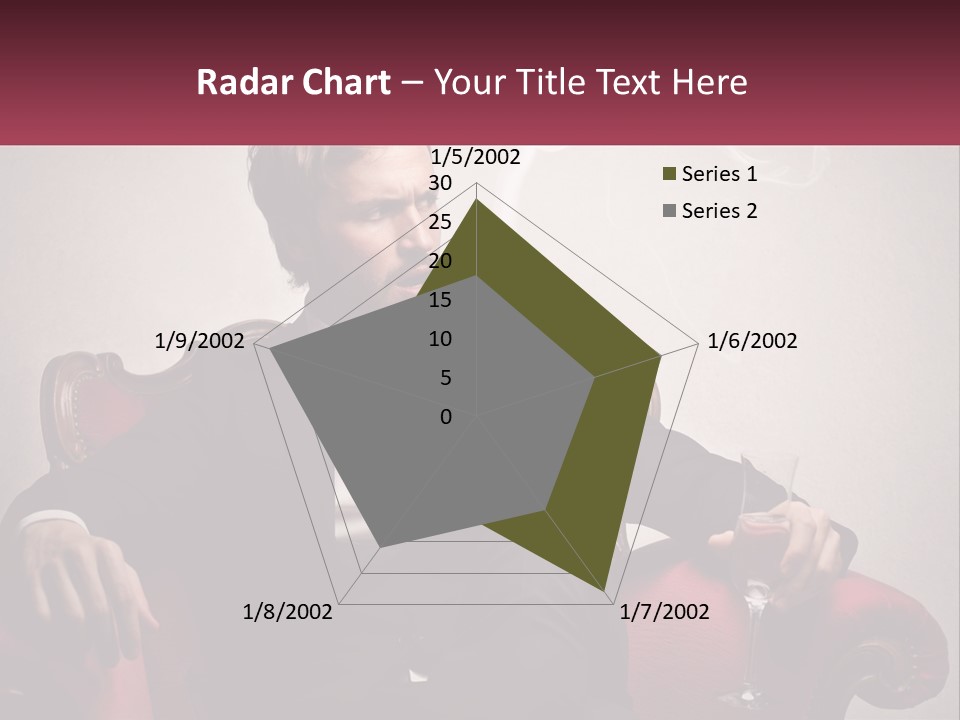 Radar Chart – Your Title Text Here

1/5/2002
30
25
20
15
10
5
0
1/6/2002
1/7/2002
1/8/2002
1/9/2002

Series 1
Series 2